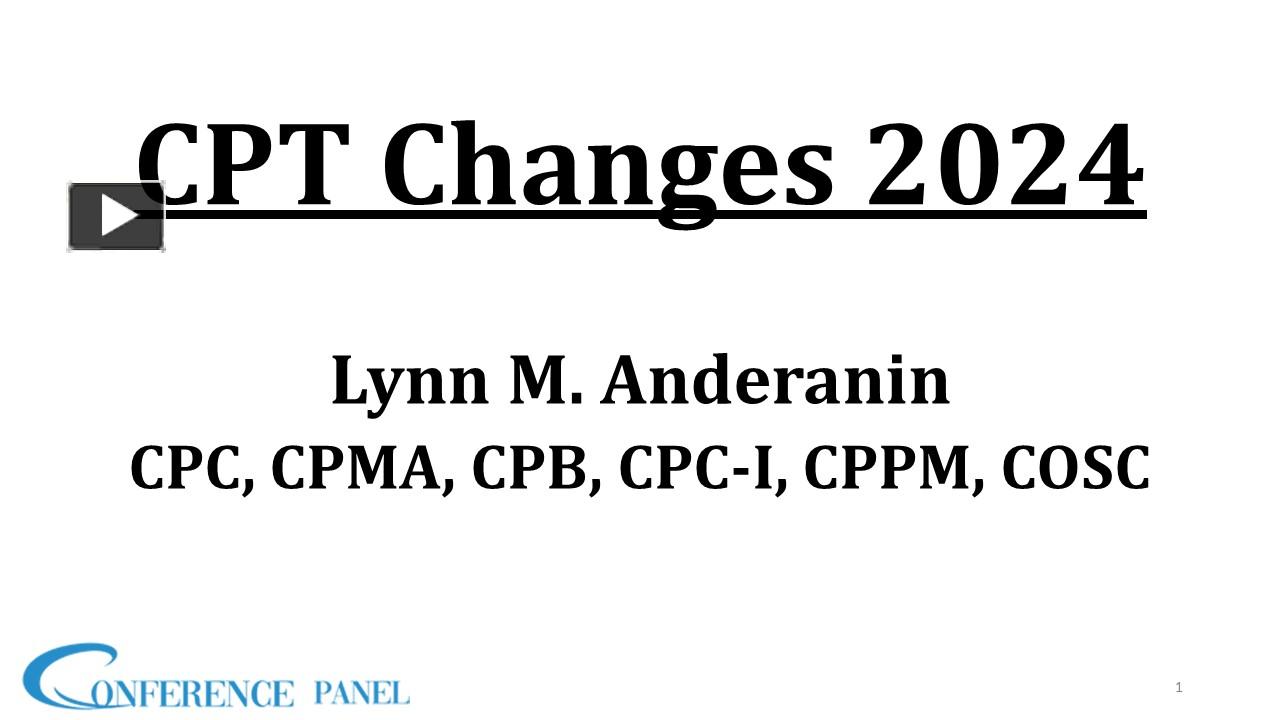 CPT Changes 2024

Lynn M. Anderanin
CPC, CPMA, CPB, CPC-I, CPPM, COSC

CONFERENCE PANEL

1